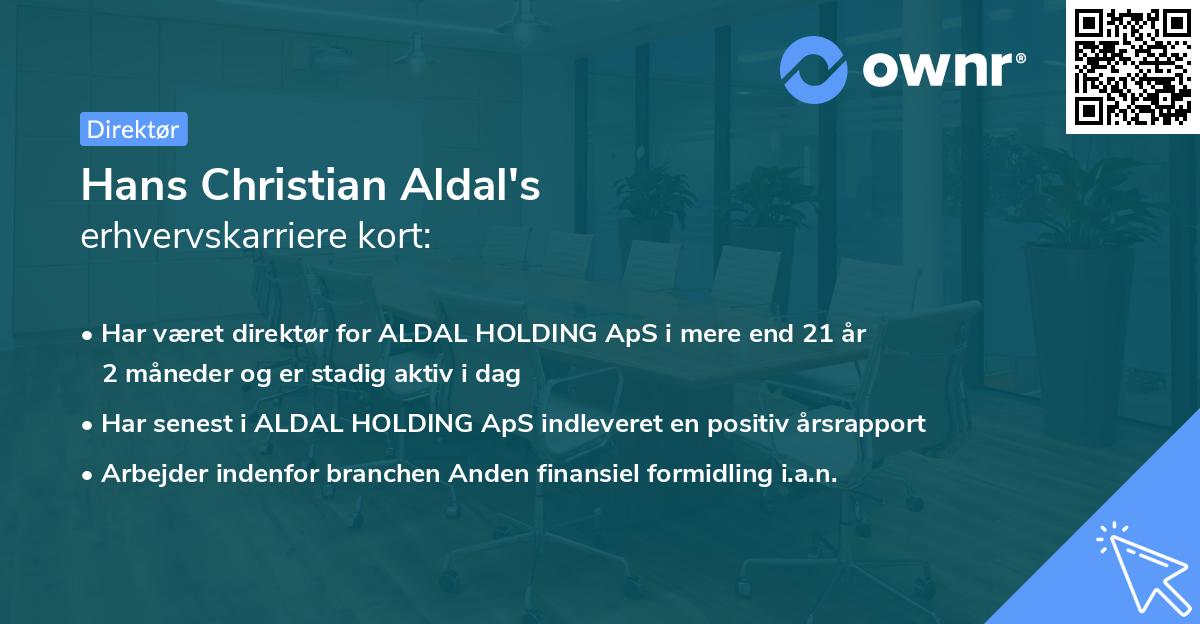 ownr®

Direktør

Hans Christian Aldal's
erhvervskarriere kort:

• Har været direktør for ALDAL HOLDING ApS i mere end 21 år 2 måneder og er stadig aktiv i dag

• Har senest i ALDAL HOLDING ApS indleveret en positiv årsrapport

• Arbejder indenfor branchen Anden finansiel formidling i.a.n.